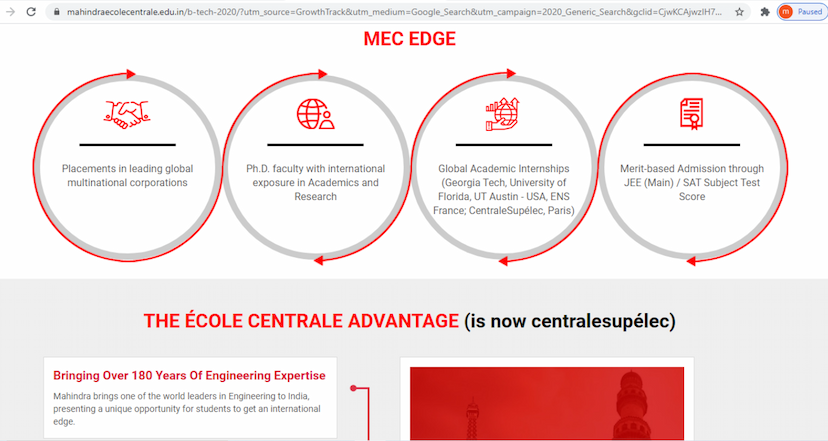 mahindraecolecentrale.edu.in/b-tech-2020/?utm_source=GrowthTrack&utm_medium=Google_Search&utm_campaign=2020_Generic_Search&gclid=CjwKCAjwzIH7...

m Paused

MEC EDGE

Placements in leading global multinational corporations

Ph.D. faculty with international exposure in Academics and Research

Global Academic Internships (Georgia Tech, University of Florida, UT Austin - USA, ENS France; CentraleSupélec, Paris)

Merit-based Admission through JEE (Main) / SAT Subject Test Score

THE ÉCOLE CENTRALE ADVANTAGE (is now centralesupélec)

Bringing Over 180 Years Of Engineering Expertise

Mahindra brings one of the world leaders in Engineering to India, presenting a unique opportunity for students to get an international edge.